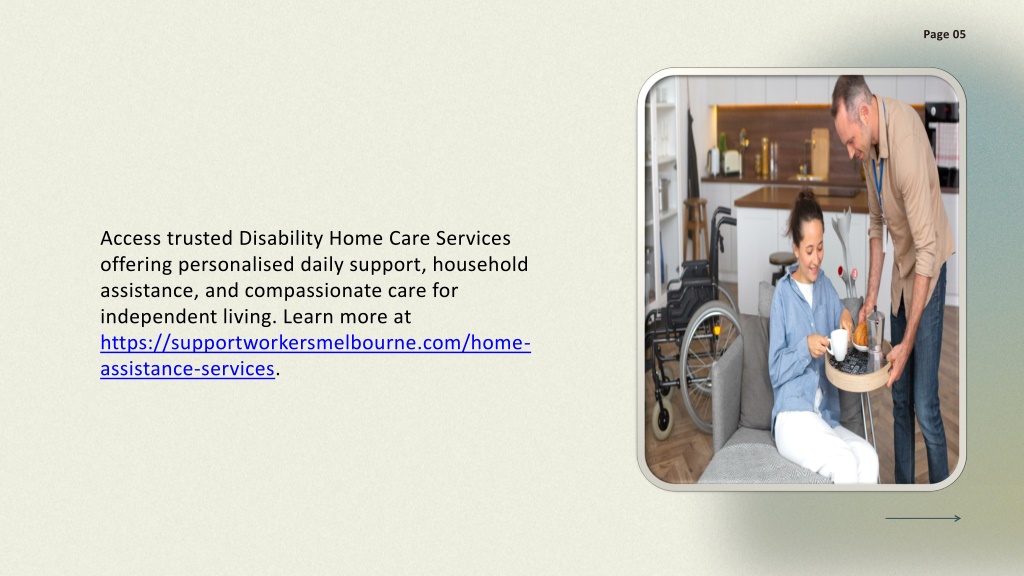 Page 05

Access trusted Disability Home Care Services offering personalised daily support, household assistance, and compassionate care for independent living. Learn more at https://supportworkersmelbourne.com/home-assistance-services.